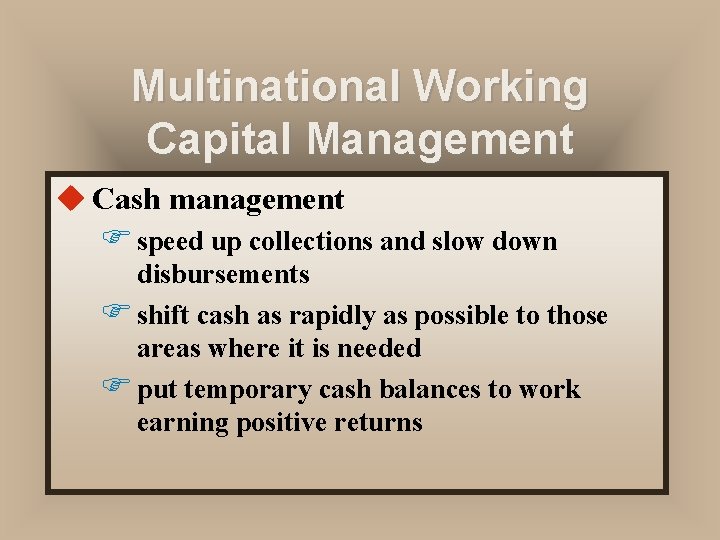 Multinational Working Capital Management

Cash management

speed up collections and slow down disbursements

shift cash as rapidly as possible to those areas where it is needed

put temporary cash balances to work earning positive returns